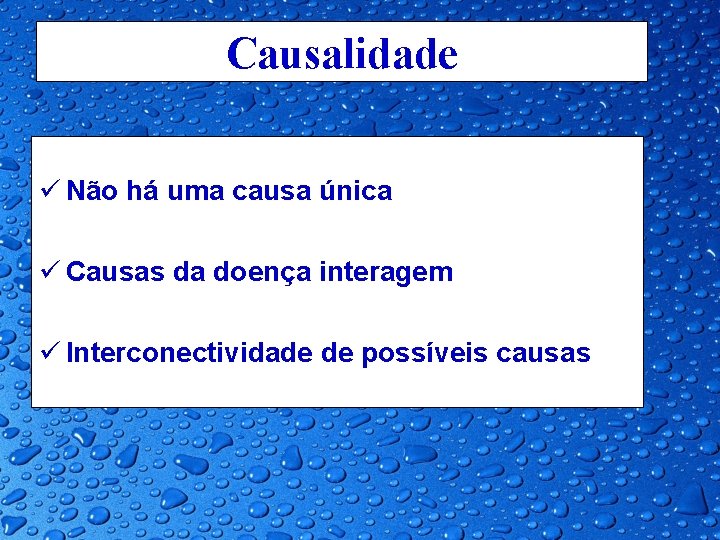 Causalidade

✓ Não há uma causa única

✓ Causas da doença interagem

✓ Interconectividade de possíveis causas